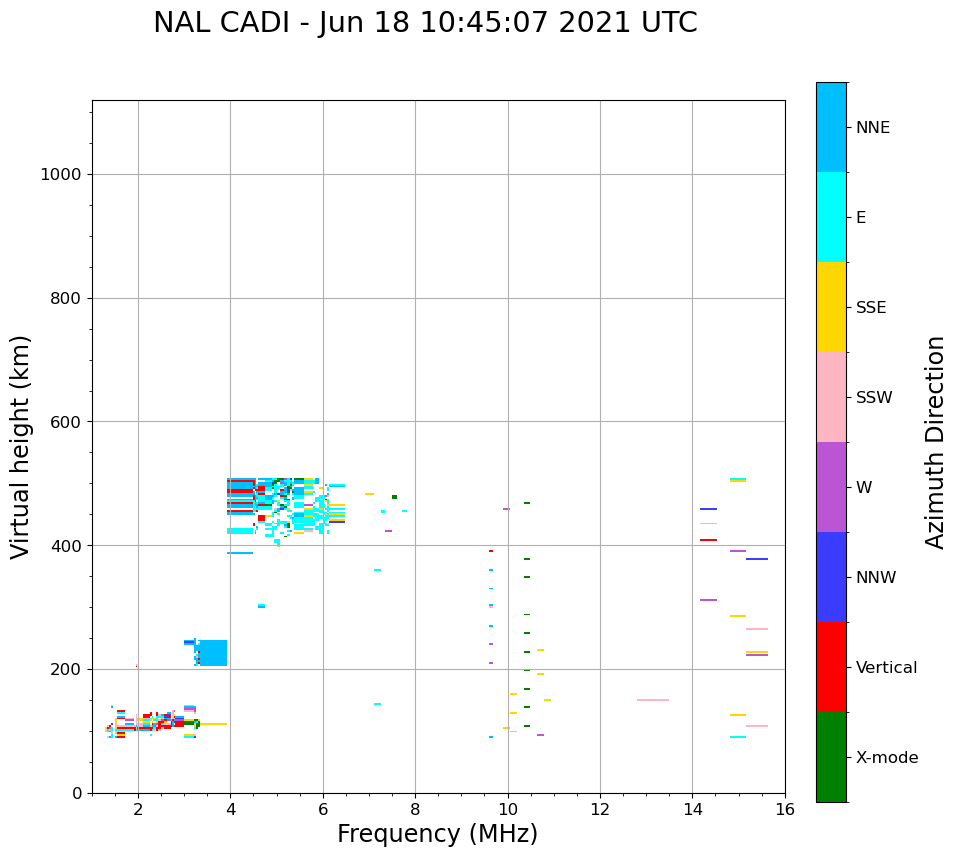 NAL CADI - Jun 18 10:45:07 2021 UTC

Virtual height (km)

1000
800
600
400
200
0

2
4
6
8
10
12
14
16

Frequency (MHz)

NNE
E
SSE
SSW
W
NNW
Vertical
X-mode

Azimuth Direction